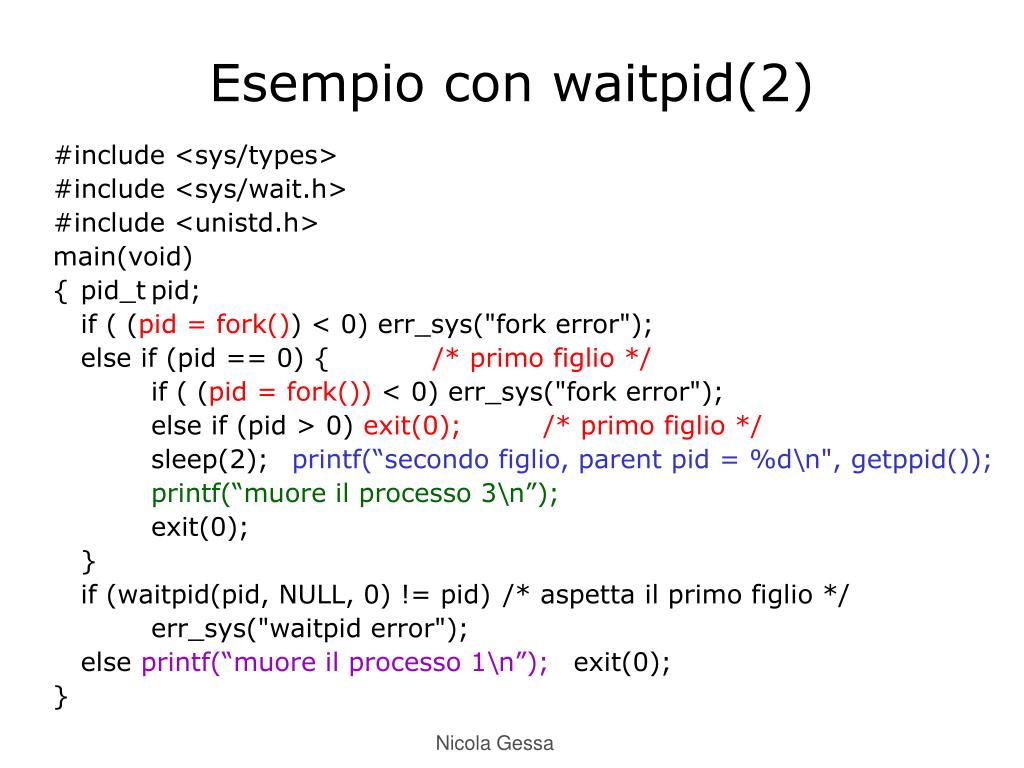 Esempio con waitpid(2)

#include <sys/types>
#include <sys/wait.h>
#include <unistd.h>
main(void)
{ pid_t pid;
if ( (pid = fork()) < 0) err_sys("fork error");
else if (pid == 0) { /* primo figlio */
if ( (pid = fork()) < 0) err_sys("fork error");
else if (pid > 0) exit(0); /* primo figlio */
sleep(2); printf(“secondo figlio, parent pid = %d\n", getppid());
printf(“muore il processo 3\n”);
exit(0);
}
if (waitpid(pid, NULL, 0) != pid) /* aspetta il primo figlio */
err_sys("waitpid error");
else printf(“muore il processo 1\n”); exit(0);
}

Nicola Gessa